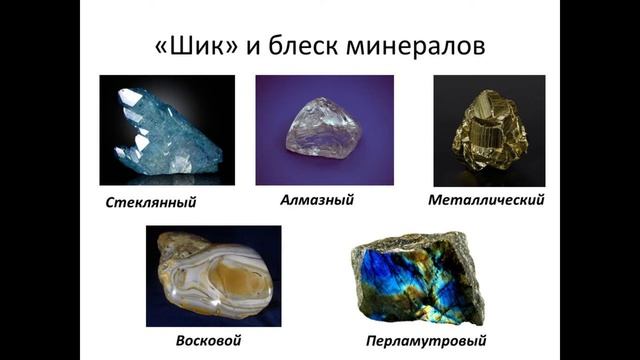 «Шик» и блеск минералов

Стеклянный

Алмазный

Металлический

Восковой

Перламутровый